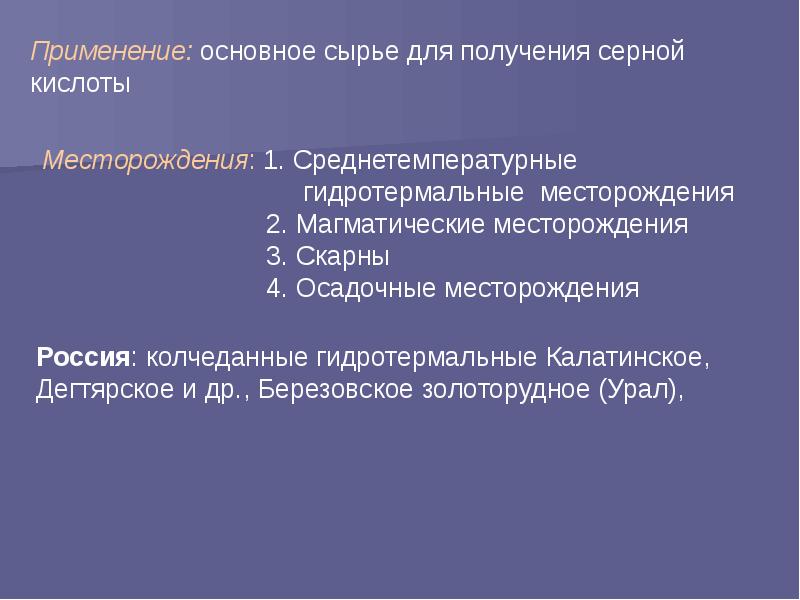 Применение: основное сырье для получения серной кислоты

Месторождения: 1. Среднетемпературные гидротермальные месторождения
2. Магматические месторождения
3. Скарны
4. Осадочные месторождения

Россия: колчеданные гидротермальные Калатинское, Дегтярское и др., Березовское золоторудное (Урал),